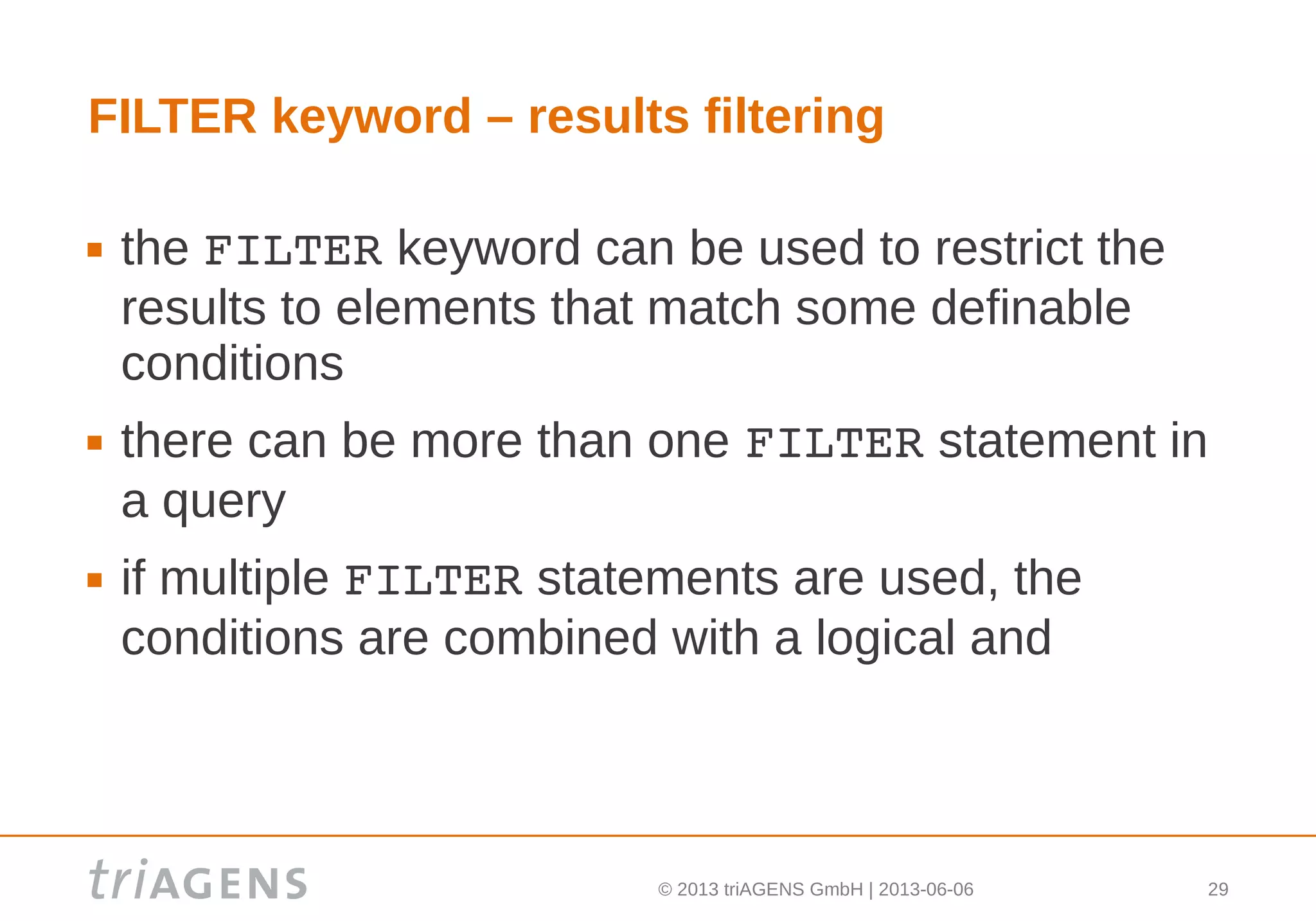 FILTER keyword – results filtering

▪ the FILTER keyword can be used to restrict the results to elements that match some definable conditions

▪ there can be more than one FILTER statement in a query

▪ if multiple FILTER statements are used, the conditions are combined with a logical and

triAGENS

© 2013 triAGENS GmbH | 2013-06-06

29